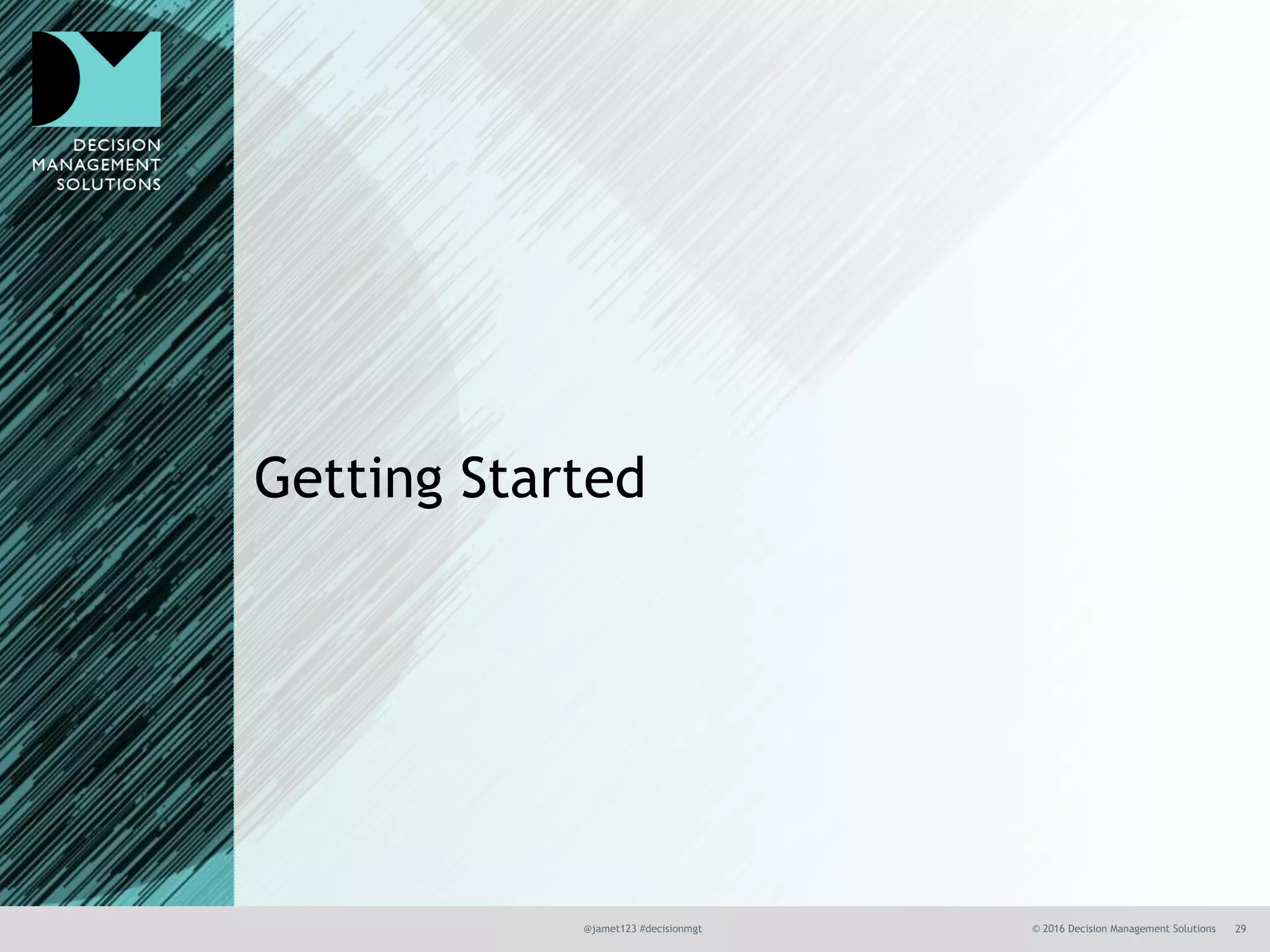 DECISION
MANAGEMENT
SOLUTIONS

Getting Started

@jamet123 #decisionmgt

© 2016 Decision Management Solutions 29